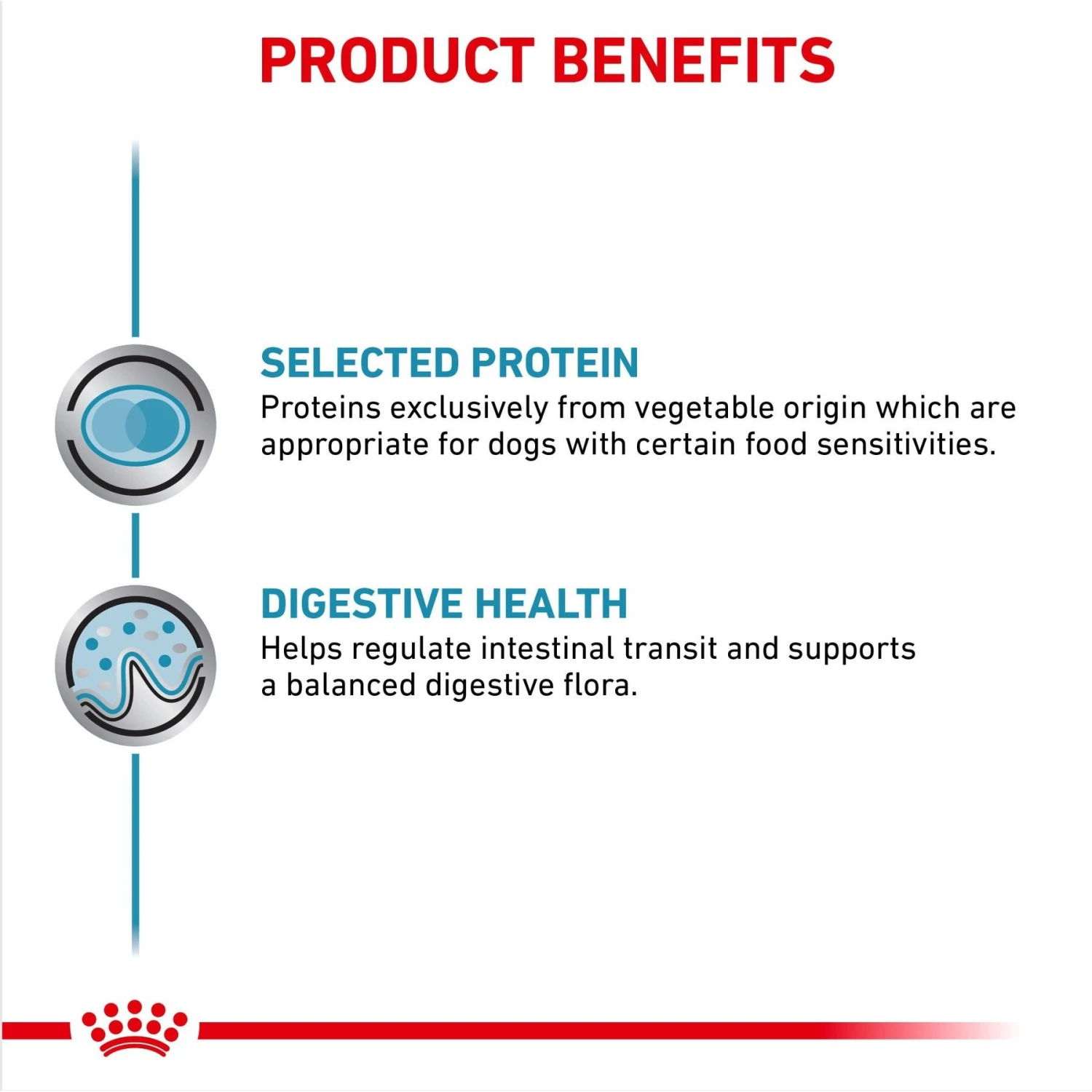 PRODUCT BENEFITS

SELECTED PROTEIN
Proteins exclusively from vegetable origin which are appropriate for dogs with certain food sensitivities.

DIGESTIVE HEALTH
Helps regulate intestinal transit and supports a balanced digestive flora.